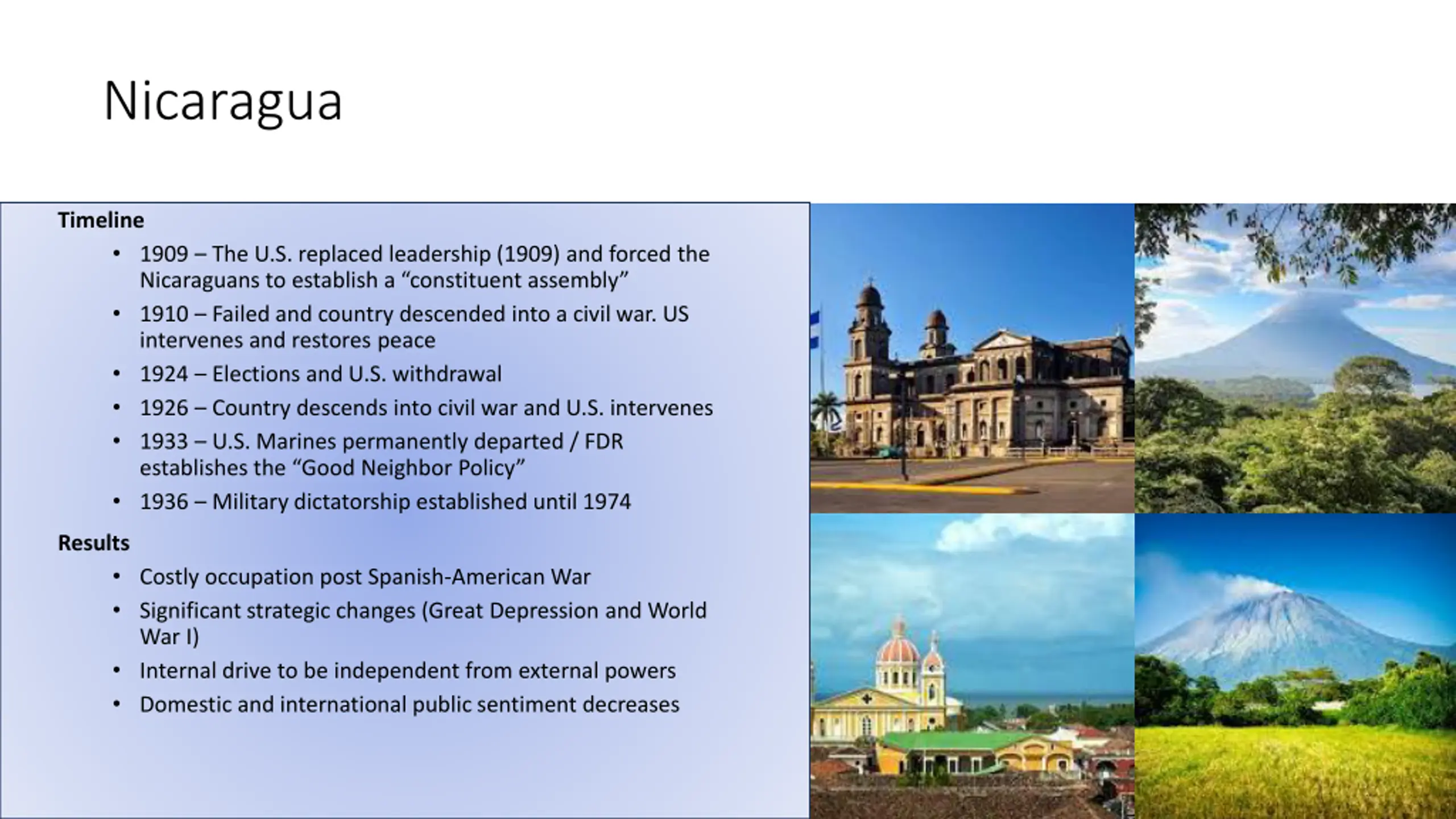 Nicaragua

Timeline

• 1909 – The U.S. replaced leadership (1909) and forced the Nicaraguans to establish a "constituent assembly"
• 1910 – Failed and country descended into a civil war. US intervenes and restores peace
• 1924 – Elections and U.S. withdrawal
• 1926 – Country descends into civil war and U.S. intervenes
• 1933 – U.S. Marines permanently departed / FDR establishes the "Good Neighbor Policy"
• 1936 – Military dictatorship established until 1974

Results

• Costly occupation post Spanish-American War
• Significant strategic changes (Great Depression and World War I)
• Internal drive to be independent from external powers
• Domestic and international public sentiment decreases